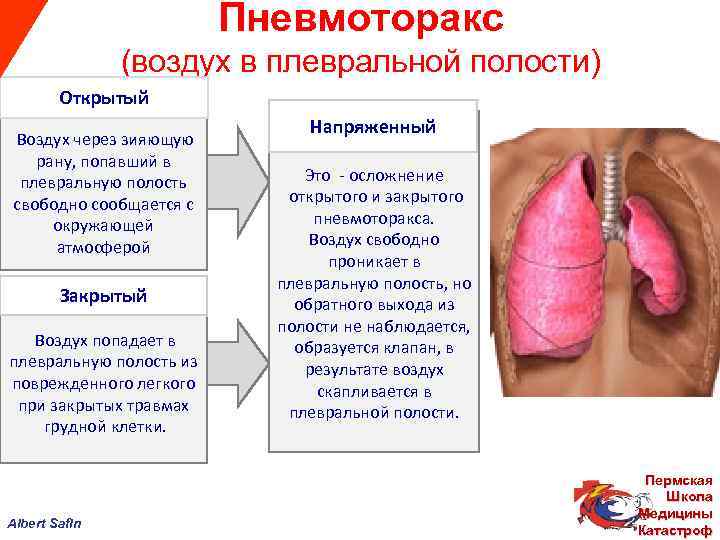 Пневмоторакс
(воздух в плевральной полости)

Открытый

Воздух через зияющую рану, попавший в плевральную полость свободно сообщается с окружающей атмосферой

Закрытый

Воздух попадает в плевральную полость из поврежденного легкого при закрытых травмах грудной клетки.

Напряженный

Это - осложнение открытого и закрытого пневмоторакса. Воздух свободно проникает в плевральную полость, но обратного выхода из полости не наблюдается, образуется клапан, в результате воздух скапливается в плевральной полости.

Albert Safin

Пермская Школа Медицины Катастроф